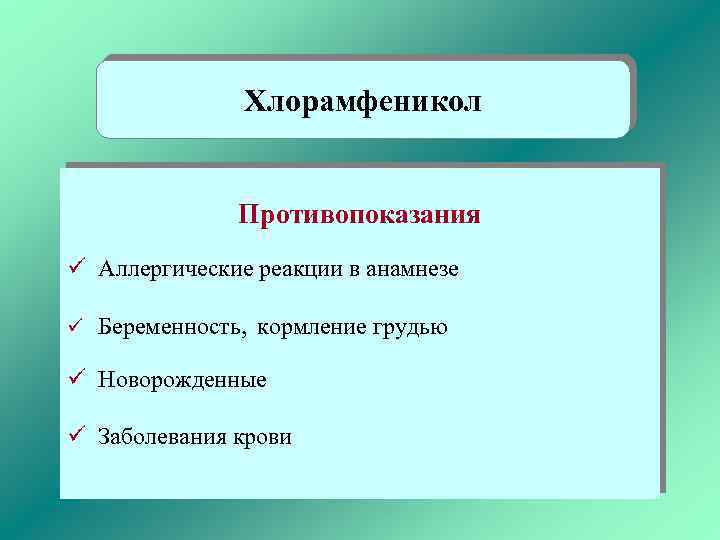 Хлорамфеникол

Противопоказания

✓ Аллергические реакции в анамнезе

✓ Беременность, кормление грудью

✓ Новорожденные

✓ Заболевания крови